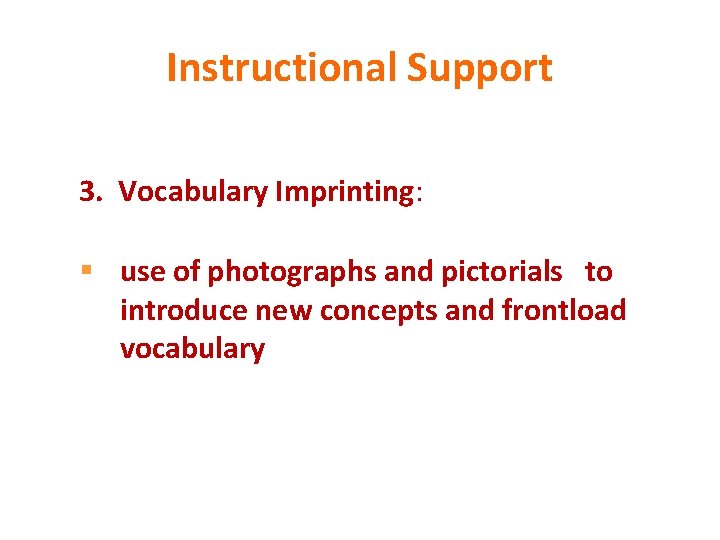 Instructional Support

3. Vocabulary Imprinting:

▪ use of photographs and pictorials to introduce new concepts and frontload vocabulary